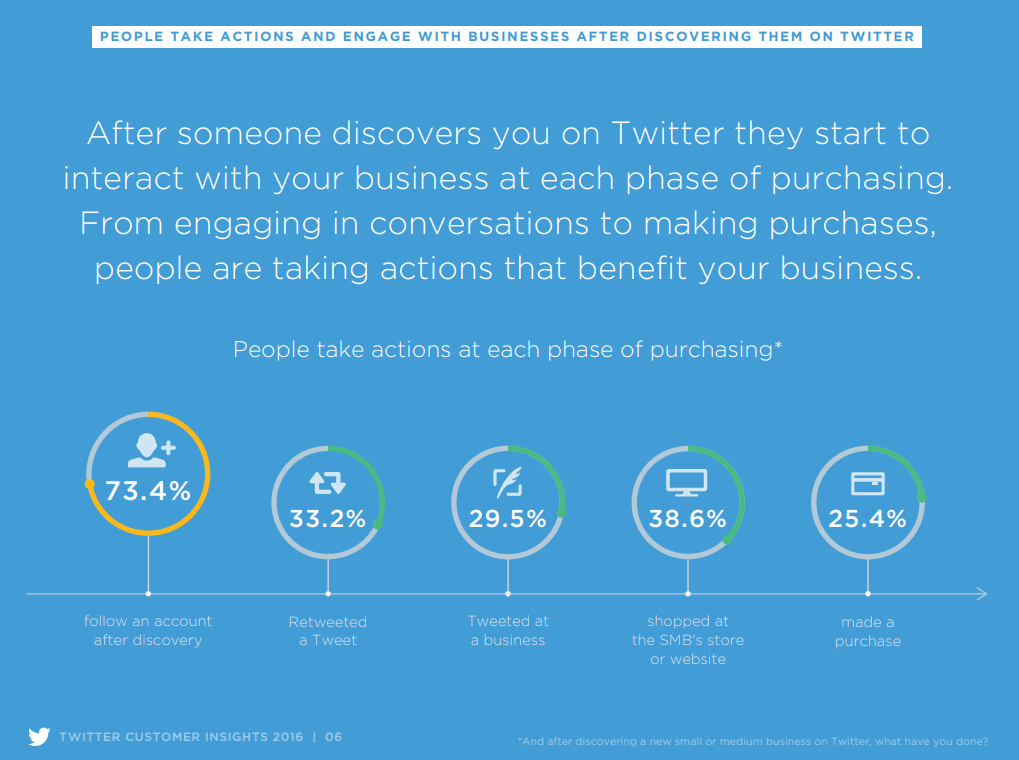 PEOPLE TAKE ACTIONS AND ENGAGE WITH BUSINESSES AFTER DISCOVERING THEM ON TWITTER

After someone discovers you on Twitter they start to interact with your business at each phase of purchasing. From engaging in conversations to making purchases, people are taking actions that benefit your business.

People take actions at each phase of purchasing*

73.4%
follow an account after discovery

33.2%
Retweeted a Tweet

29.5%
Tweeted at a business

38.6%
shopped at the SMB's store or website

25.4%
made a purchase

TWITTER CUSTOMER INSIGHTS 2016 | 06

*And after discovering a new small or medium business on Twitter, what have you done?